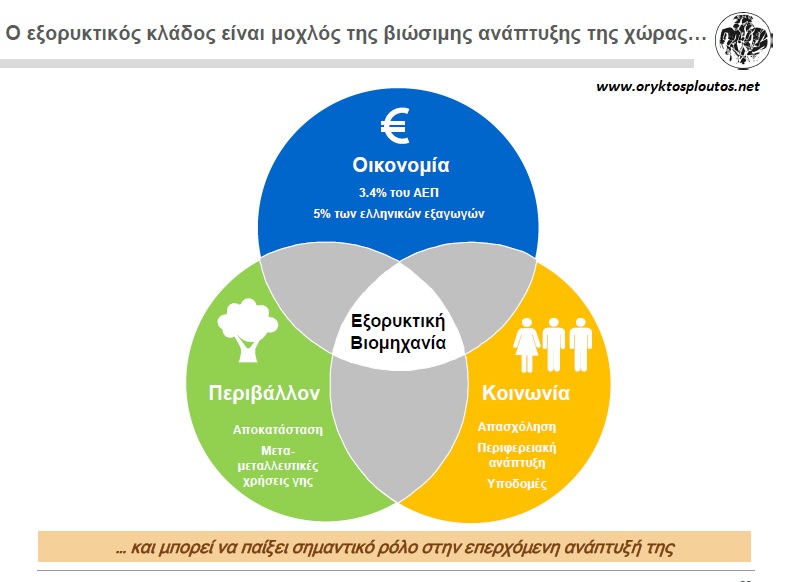 Ο εξορυκτικός κλάδος είναι μοχλός της βιώσιμης ανάπτυξης της χώρας…

www.oryktosploutos.net

€

Οικονομία

3.4% του ΑΕΠ

5% των ελληνικών εξαγωγών

Εξορυκτική Βιομηχανία

Περιβάλλον

Αποκατάσταση

Μετα-μεταλλευτικές χρήσεις γης

Κοινωνία

Απασχόληση

Περιφερειακή ανάπτυξη

Υποδομές

… και μπορεί να παίξει σημαντικό ρόλο στην επερχόμενη ανάπτυξή της